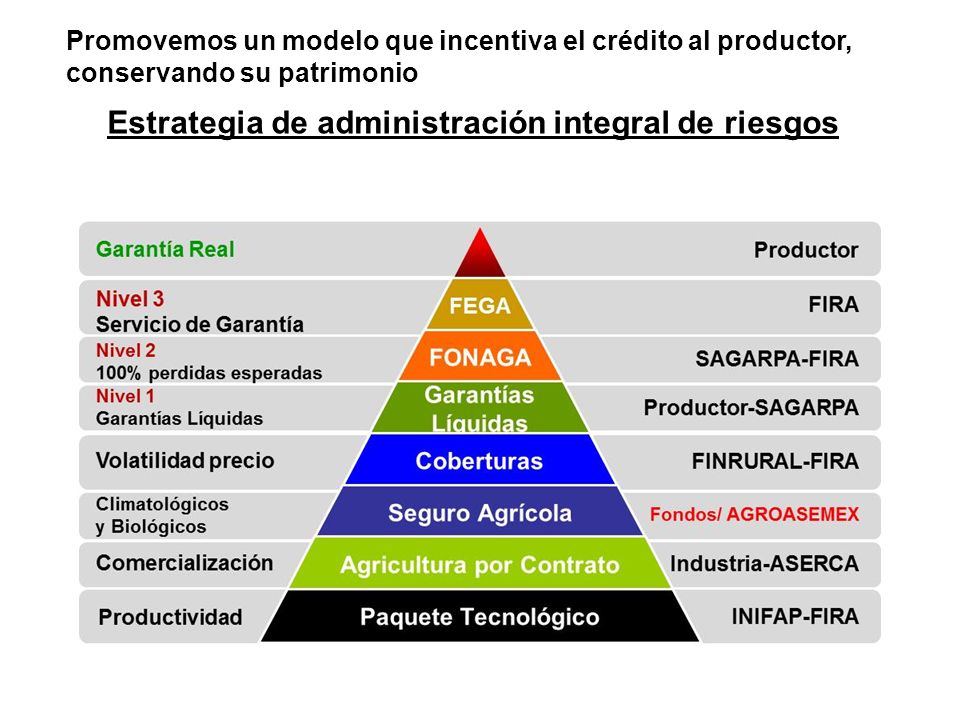 Promovemos un modelo que incentiva el crédito al productor, conservando su patrimonio

Estrategia de administración integral de riesgos

Garantía Real

Productor

Nivel 3
Servicio de Garantía

FEGA

FIRA

Nivel 2
100% perdidas esperadas

FONAGA

SAGARPA-FIRA

Nivel 1
Garantías Líquidas

Garantías Líquidas

Productor-SAGARPA

Volatilidad precio

Coberturas

FINRURAL-FIRA

Climatológicos y Biológicos

Seguro Agrícola

Fondos/ AGROASEMEX

Comercialización

Agricultura por Contrato

Industria-ASERCA

Productividad

Paquete Tecnológico

INIFAP-FIRA